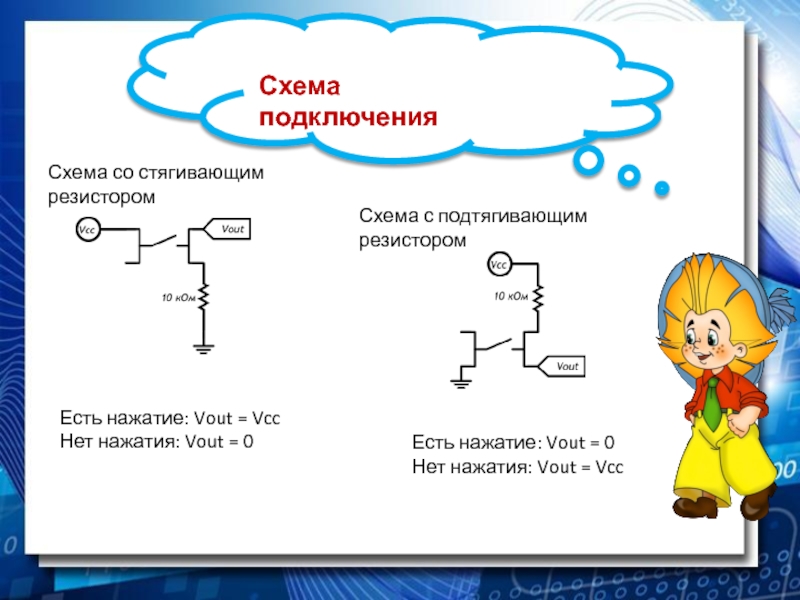 Схема подключения

Схема со стягивающим резистором

Vcc

Vout

10 кОм

Есть нажатие: Vout = Vcc
Нет нажатия: Vout = 0

Схема с подтягивающим резистором

Vcc

10 кОм

Vout

Есть нажатие: Vout = 0
Нет нажатия: Vout = Vcc